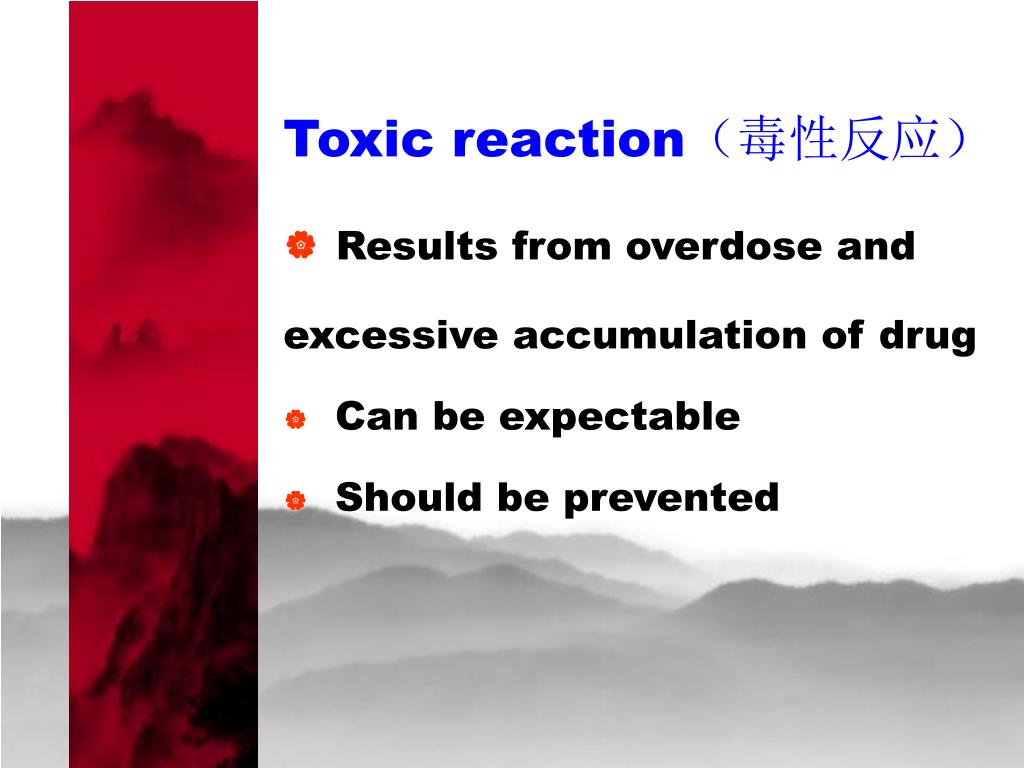 Toxic reaction（毒性反应）

Results from overdose and excessive accumulation of drug

Can be expectable

Should be prevented